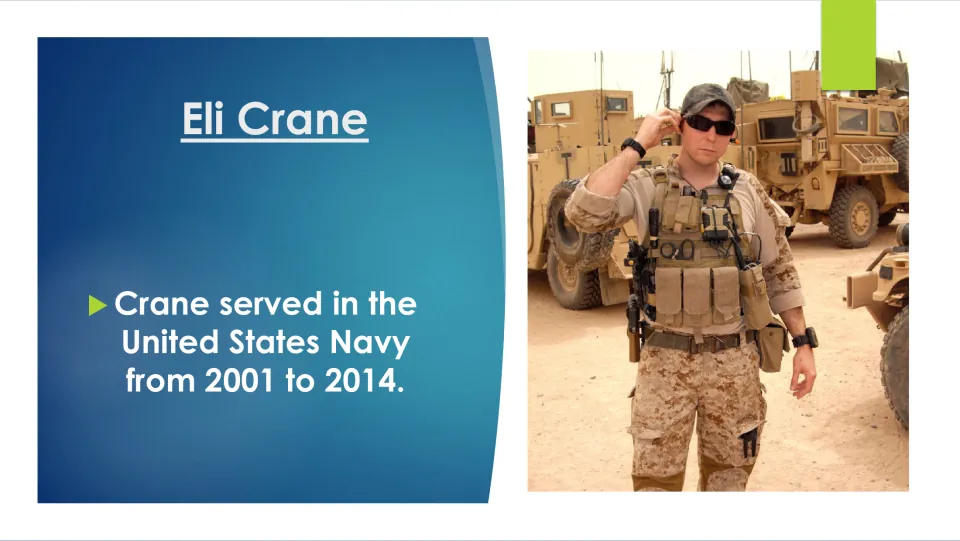 Eli Crane

▶ Crane served in the United States Navy from 2001 to 2014.